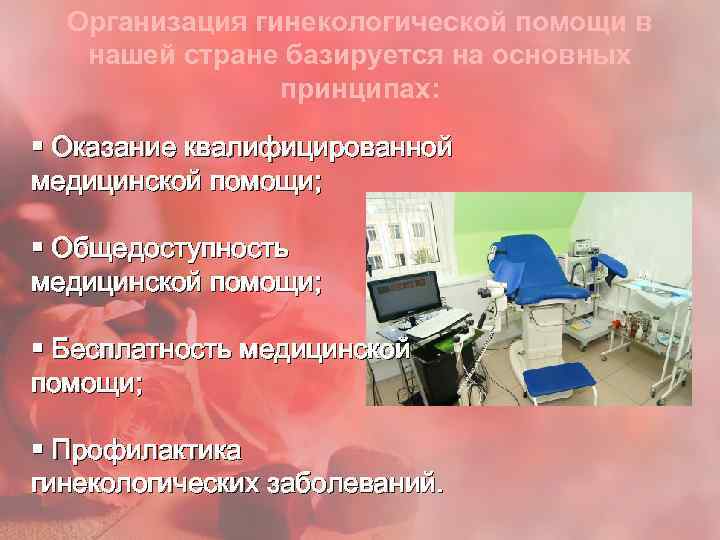 Организация гинекологической помощи в нашей стране базируется на основных принципах:

▪ Оказание квалифицированной медицинской помощи;

▪ Общедоступность медицинской помощи;

▪ Бесплатность медицинской помощи;

▪ Профилактика гинекологических заболеваний.